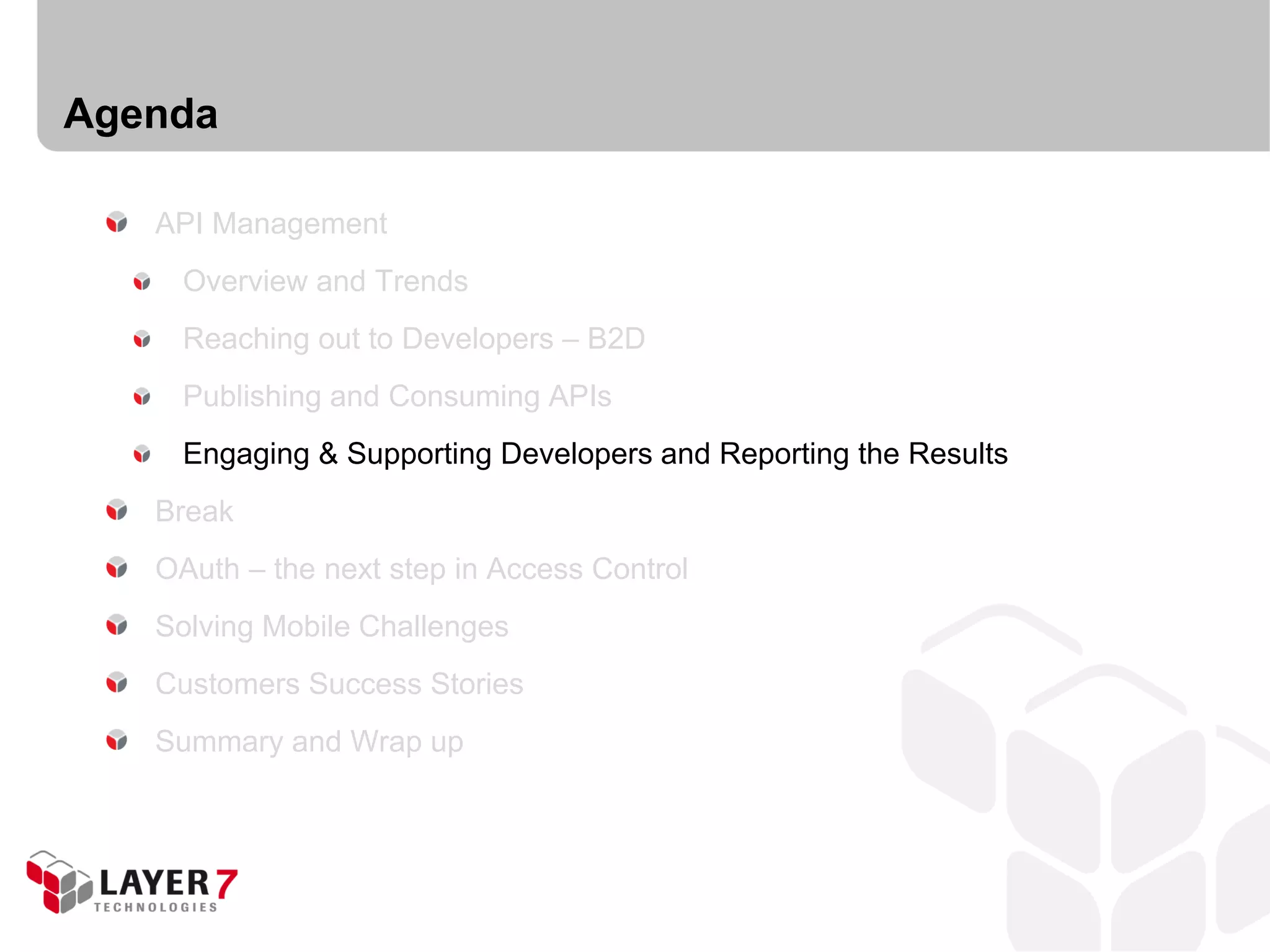 Agenda

API Management

Overview and Trends

Reaching out to Developers – B2D

Publishing and Consuming APIs

Engaging & Supporting Developers and Reporting the Results

Break

OAuth – the next step in Access Control

Solving Mobile Challenges

Customers Success Stories

Summary and Wrap up

LAYER 7
TECHNOLOGIES